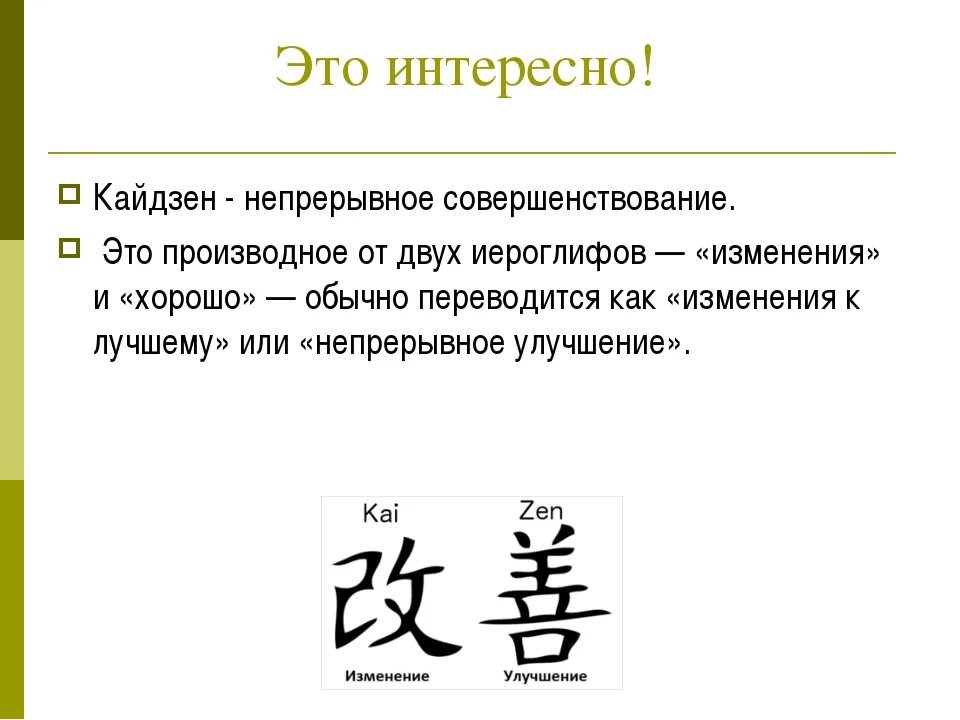 Это интересно!

Кайдзен - непрерывное совершенствование.

Это производное от двух иероглифов — «изменения» и «хорошо» — обычно переводится как «изменения к лучшему» или «непрерывное улучшение».

Kai Zen

改 善

Изменение Улучшение